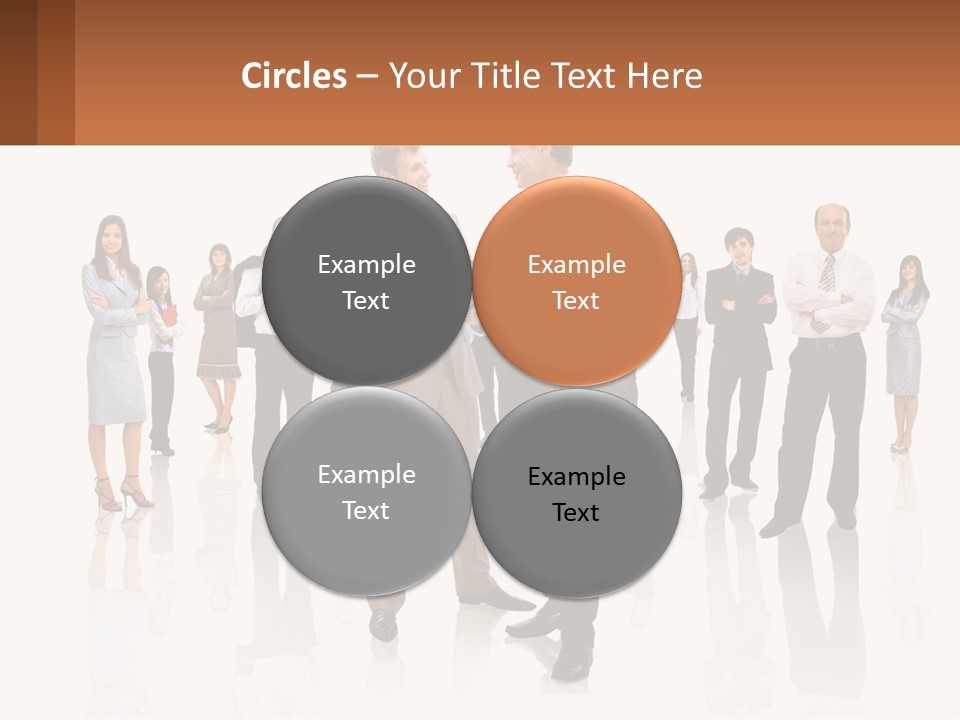 Circles – Your Title Text Here

Example Text

Example Text

Example Text

Example Text